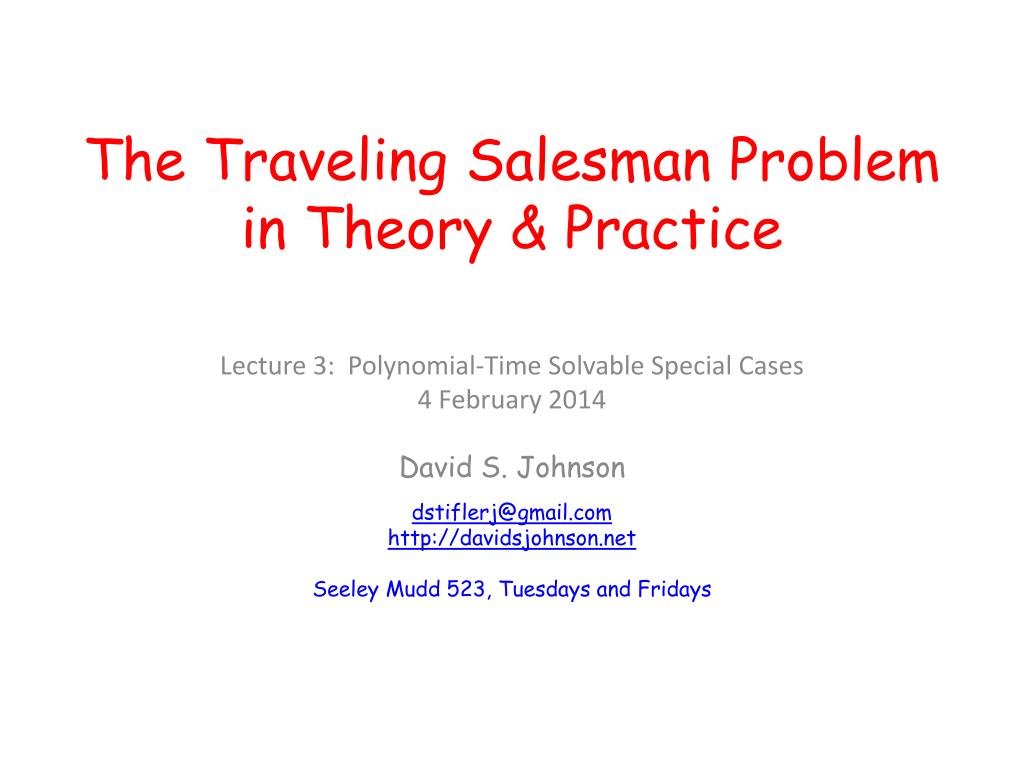 The Traveling Salesman Problem in Theory & Practice

Lecture 3: Polynomial-Time Solvable Special Cases
4 February 2014

David S. Johnson

dstiflerj@gmail.com
http://davidsjohnson.net

Seeley Mudd 523, Tuesdays and Fridays